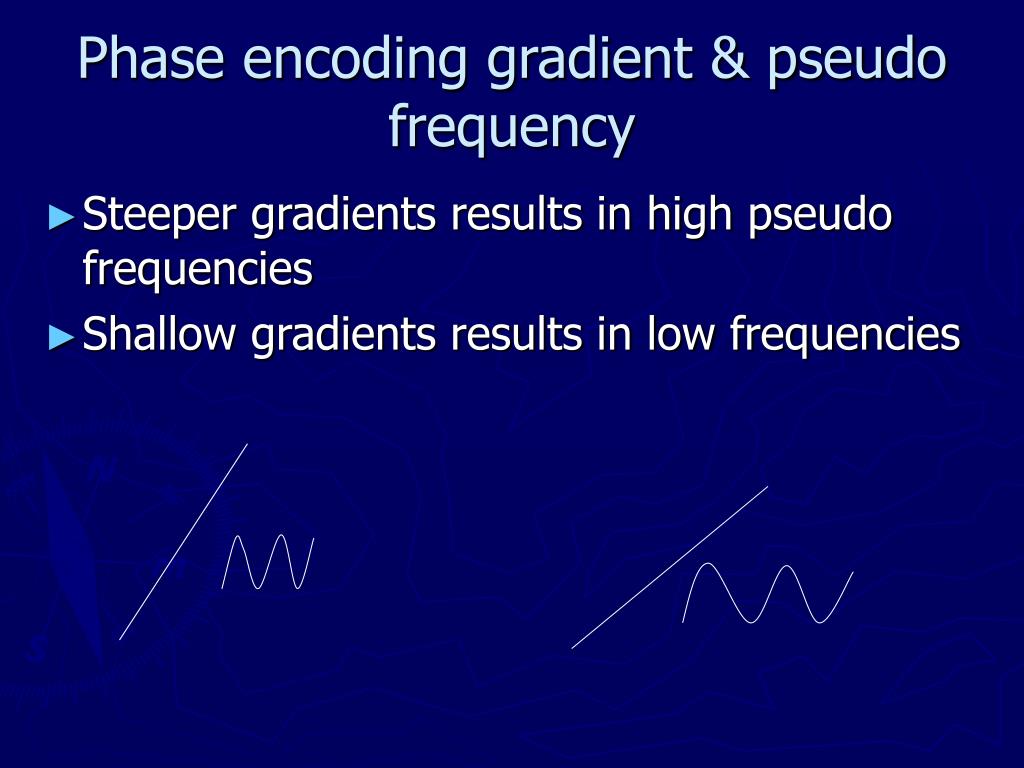 Phase encoding gradient & pseudo frequency

►Steeper gradients results in high pseudo frequencies
►Shallow gradients results in low frequencies